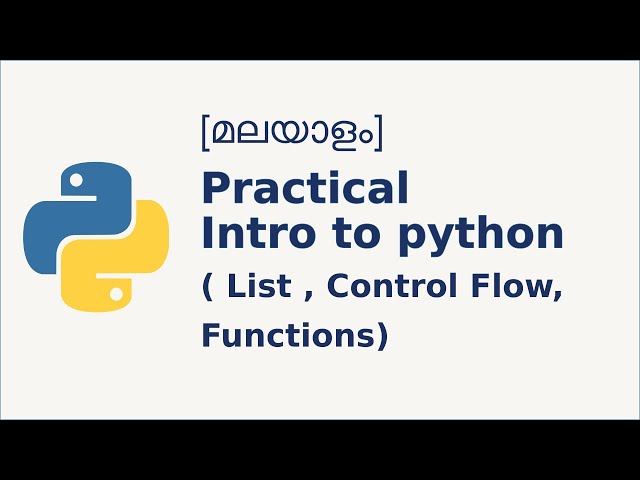 [മലയാളം]

Practical Intro to python

( List , Control Flow, Functions)